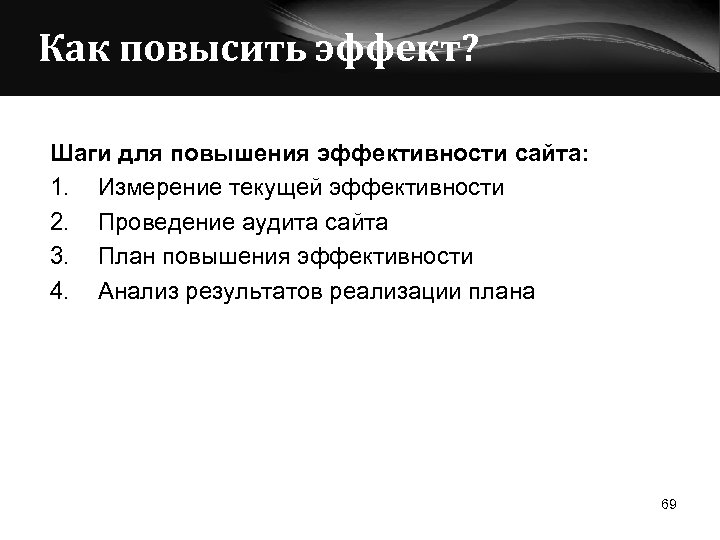 Как повысить эффект?

Шаги для повышения эффективности сайта:
1. Измерение текущей эффективности
2. Проведение аудита сайта
3. План повышения эффективности
4. Анализ результатов реализации плана

69